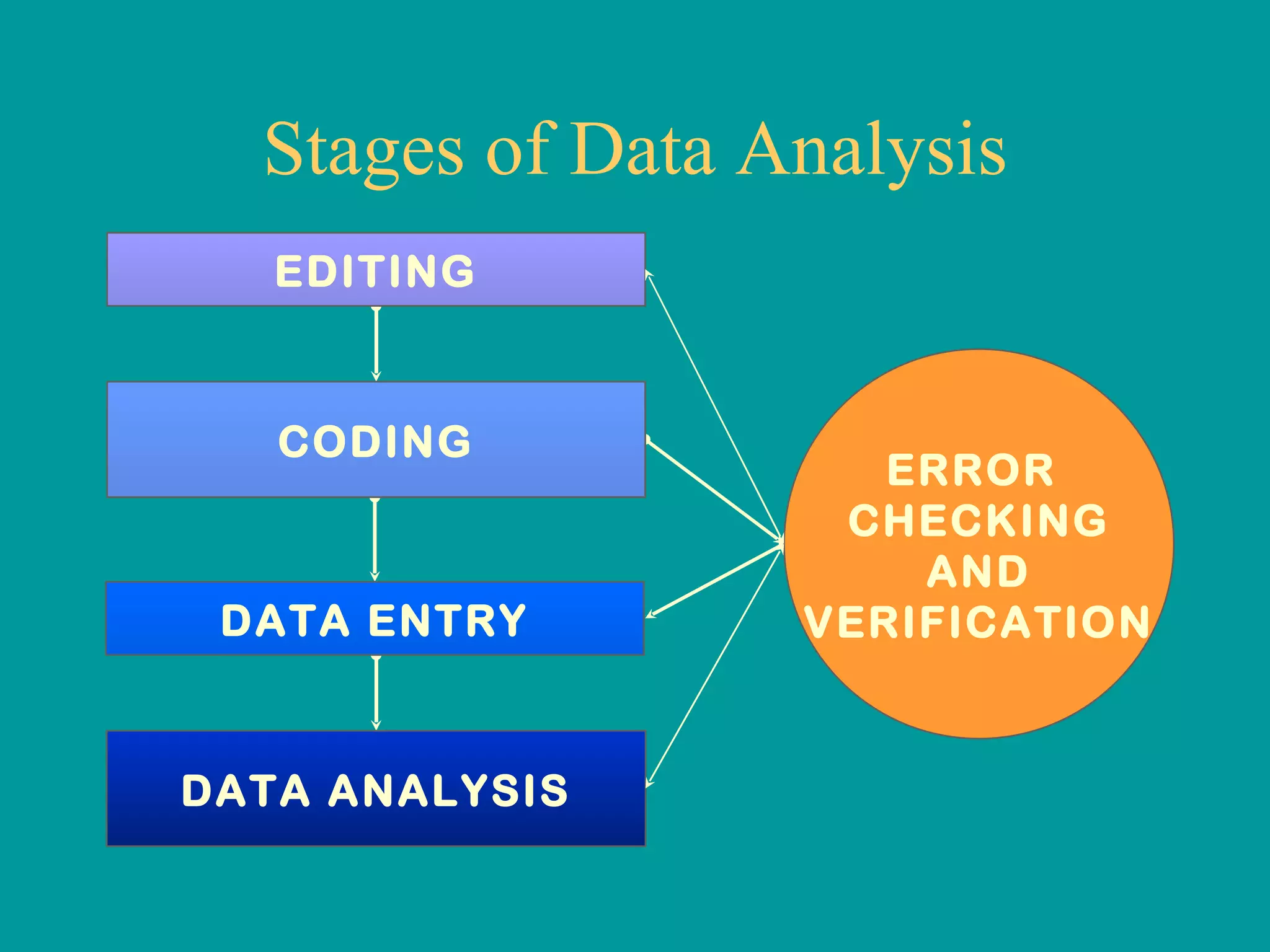 Stages of Data Analysis

EDITING

CODING

DATA ENTRY

DATA ANALYSIS

ERROR CHECKING AND VERIFICATION